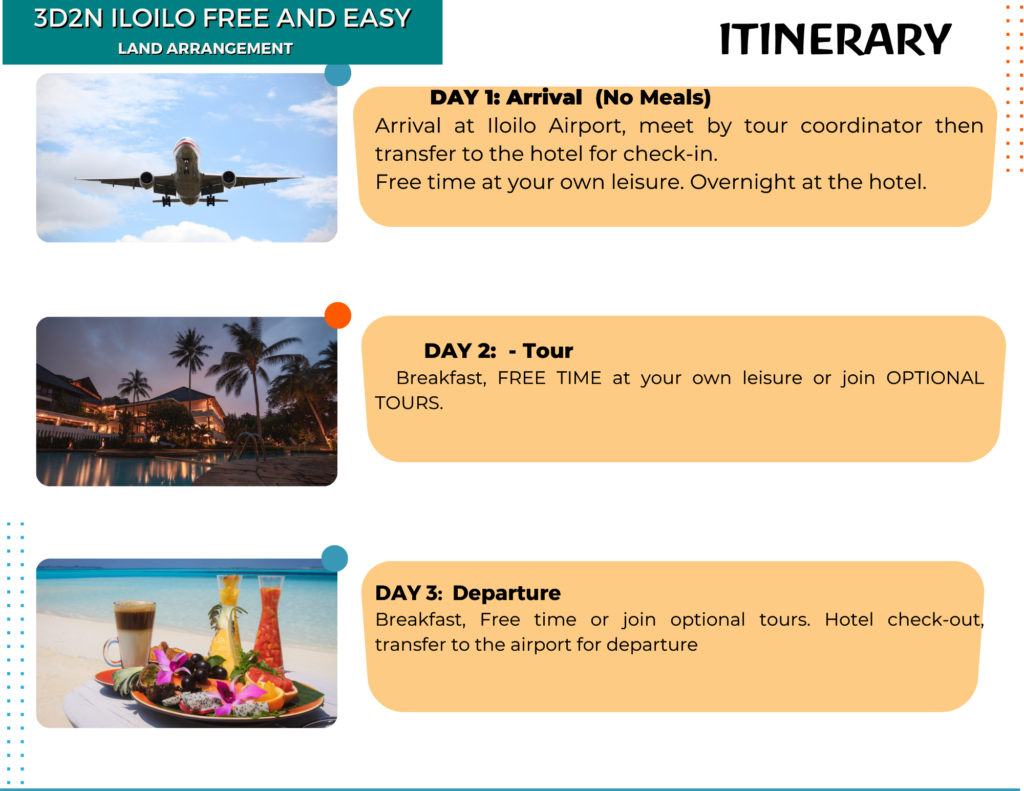 3D2N ILOILO FREE AND EASY
LAND ARRANGEMENT

ITINERARY

DAY 1: Arrival (No Meals)
Arrival at Iloilo Airport, meet by tour coordinator then transfer to the hotel for check-in.
Free time at your own leisure. Overnight at the hotel.

DAY 2: - Tour
Breakfast, FREE TIME at your own leisure or join OPTIONAL TOURS.

DAY 3: Departure
Breakfast, Free time or join optional tours. Hotel check-out, transfer to the airport for departure